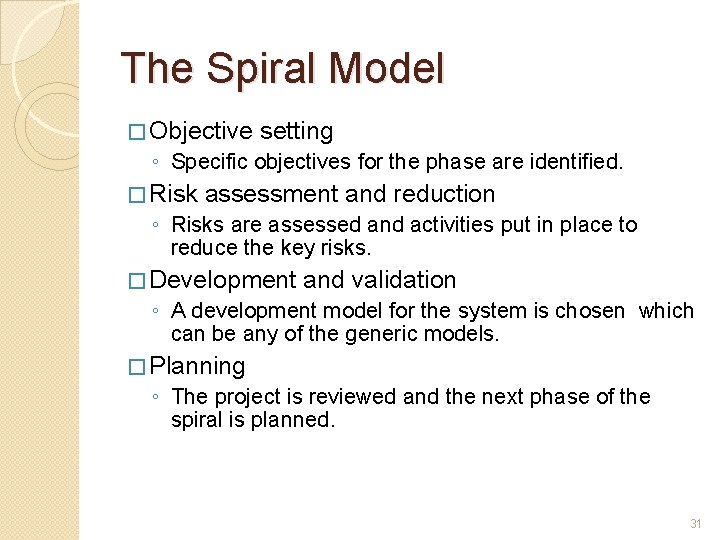 The Spiral Model

□ Objective setting
◦ Specific objectives for the phase are identified.

□ Risk assessment and reduction
◦ Risks are assessed and activities put in place to reduce the key risks.

□ Development and validation
◦ A development model for the system is chosen which can be any of the generic models.

□ Planning
◦ The project is reviewed and the next phase of the spiral is planned.

31